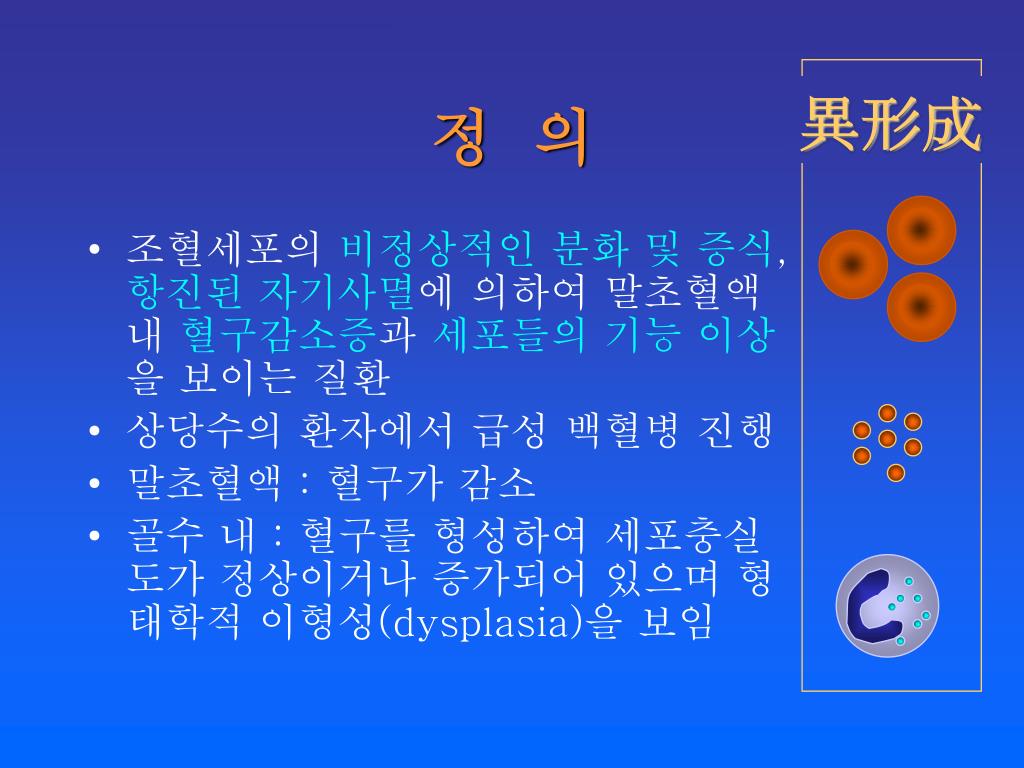 정 의

異形成

• 조혈세포의 비정상적인 분화 및 증식, 항진된 자기사멸에 의하여 말초혈액 내 혈구감소증과 세포들의 기능 이상을 보이는 질환

• 상당수의 환자에서 급성 백혈병 진행

• 말초혈액 : 혈구가 감소

• 골수 내 : 혈구를 형성하여 세포충실도가 정상이거나 증가되어 있으며 형태학적 이형성(dysplasia)을 보임